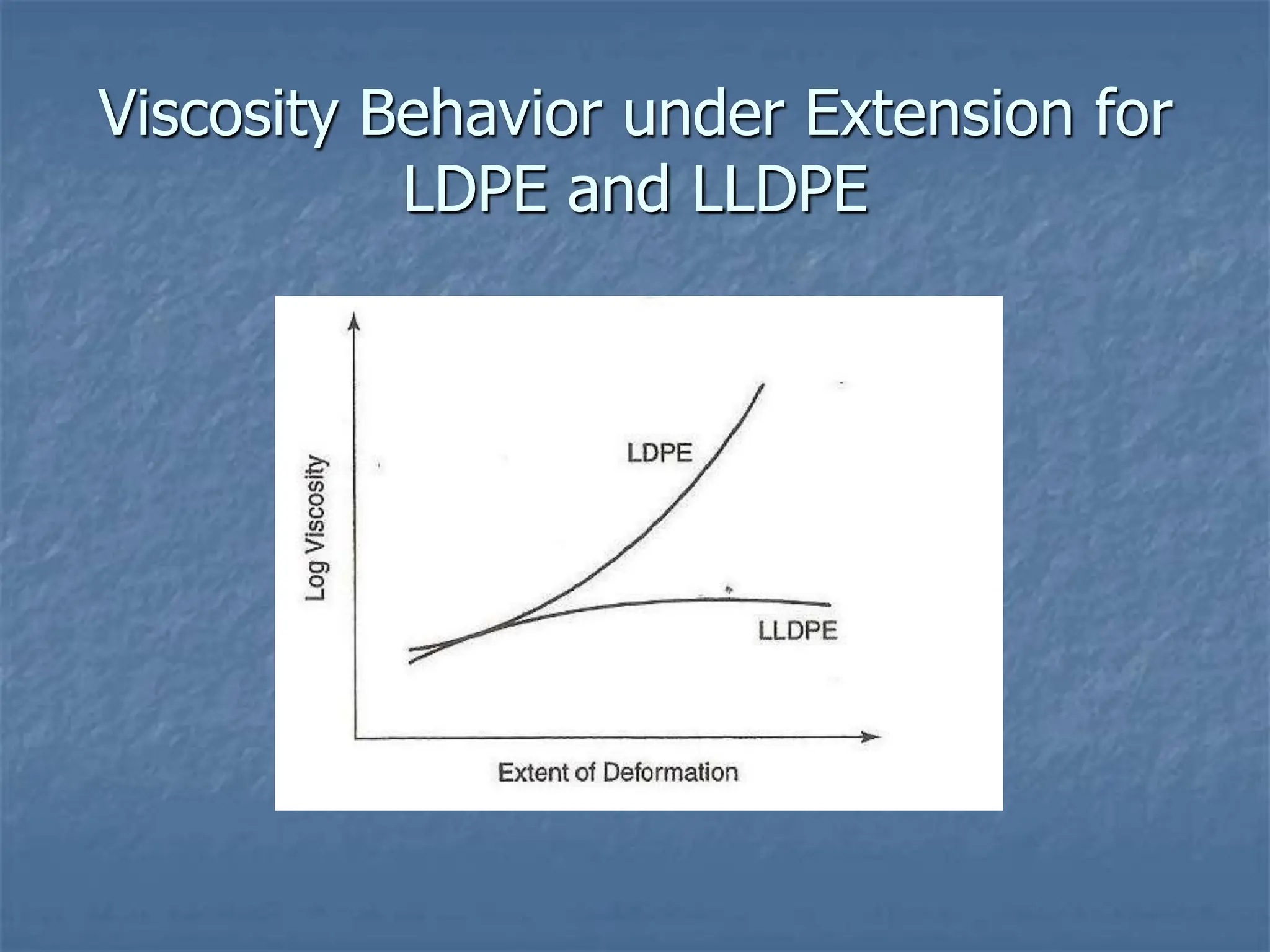 Viscosity Behavior under Extension for LDPE and LLDPE

Log Viscosity

LDPE

LLDPE

Extent of Deformation